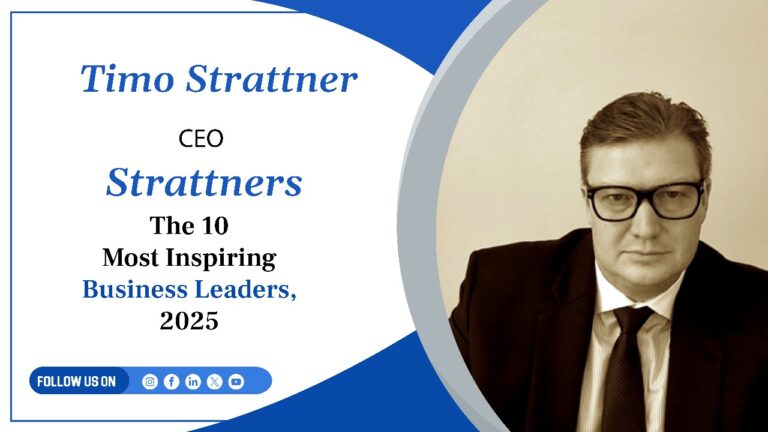 Timo Strattner

CEO

Strattners

The 10 Most Inspiring Business Leaders, 2025

FOLLOW US ON